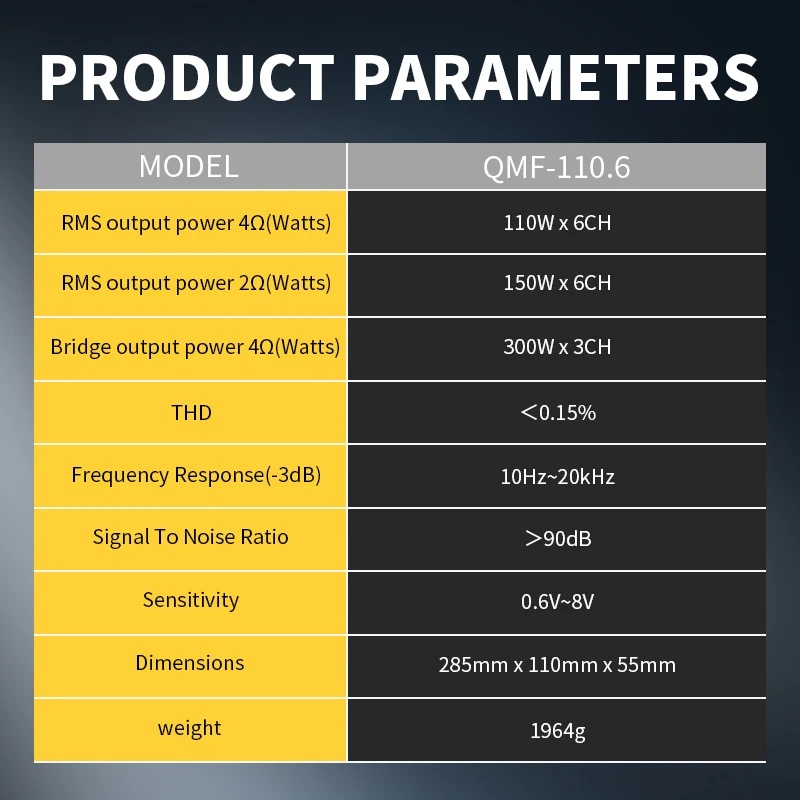 PRODUCT PARAMETERS

| MODEL | QMF-110.6 |
|---|---|
| RMS output power 4Ω(Watts) | 110W x 6CH |
| RMS output power 2Ω(Watts) | 150W x 6CH |
| Bridge output power 4Ω(Watts) | 300W x 3CH |
| THD | ＜0.15% |
| Frequency Response(-3dB) | 10Hz~20kHz |
| Signal To Noise Ratio | ＞90dB |
| Sensitivity | 0.6V~8V |
| Dimensions | 285mm x 110mm x 55mm |
| weight | 1964g |